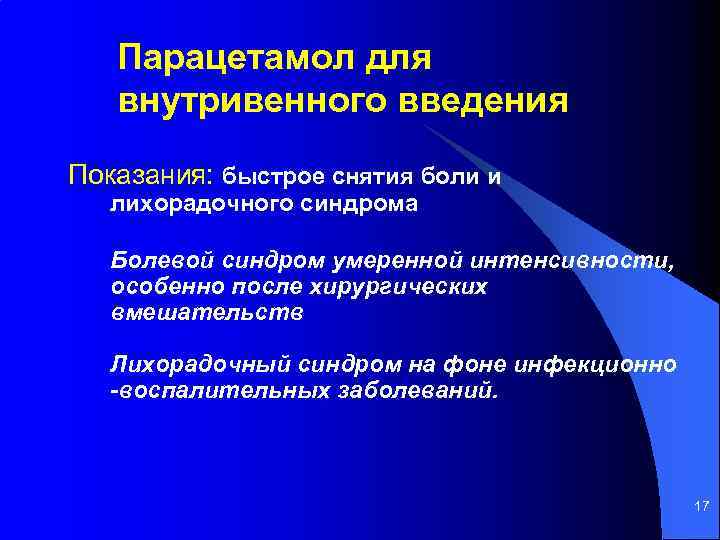 Парацетамол для внутривенного введения

Показания: быстрое снятия боли и лихорадочного синдрома

Болевой синдром умеренной интенсивности, особенно после хирургических вмешательств

Лихорадочный синдром на фоне инфекционно -воспалительных заболеваний.

17